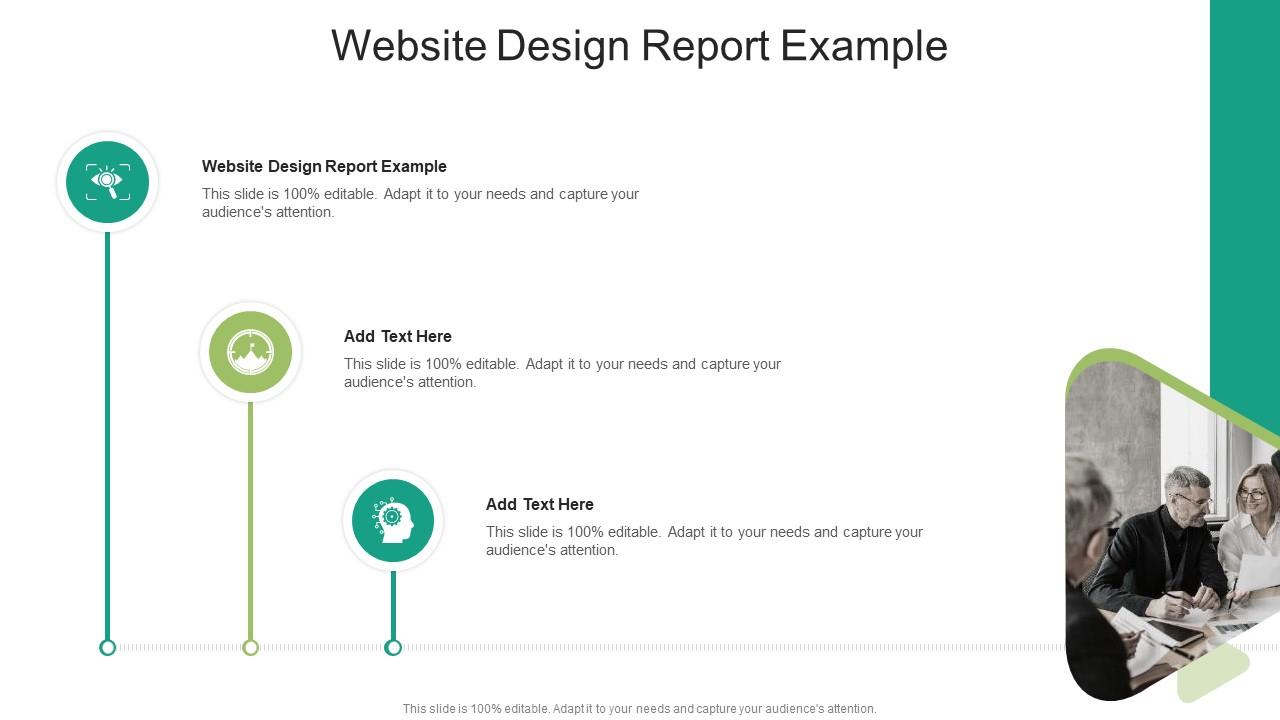 Website Design Report Example

Website Design Report Example
This slide is 100% editable. Adapt it to your needs and capture your audience's attention.

Add Text Here
This slide is 100% editable. Adapt it to your needs and capture your audience's attention.

Add Text Here
This slide is 100% editable. Adapt it to your needs and capture your audience's attention.

This slide is 100% editable. Adapt it to your needs and capture your audience's attention.